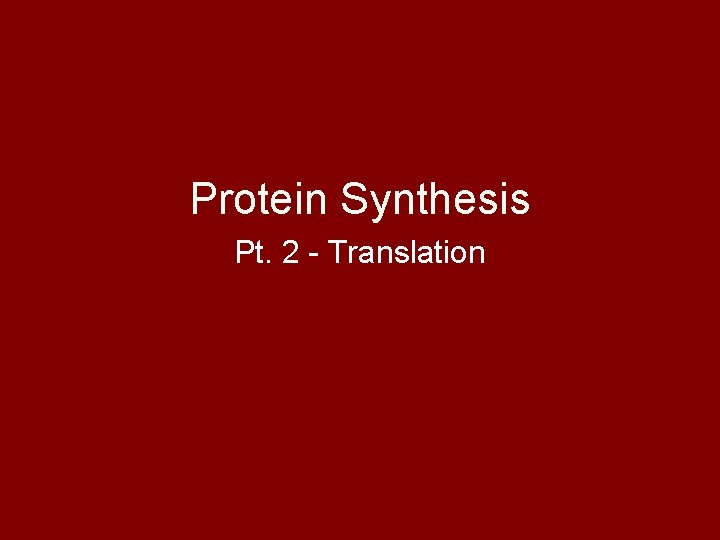 Protein Synthesis

Pt. 2 - Translation